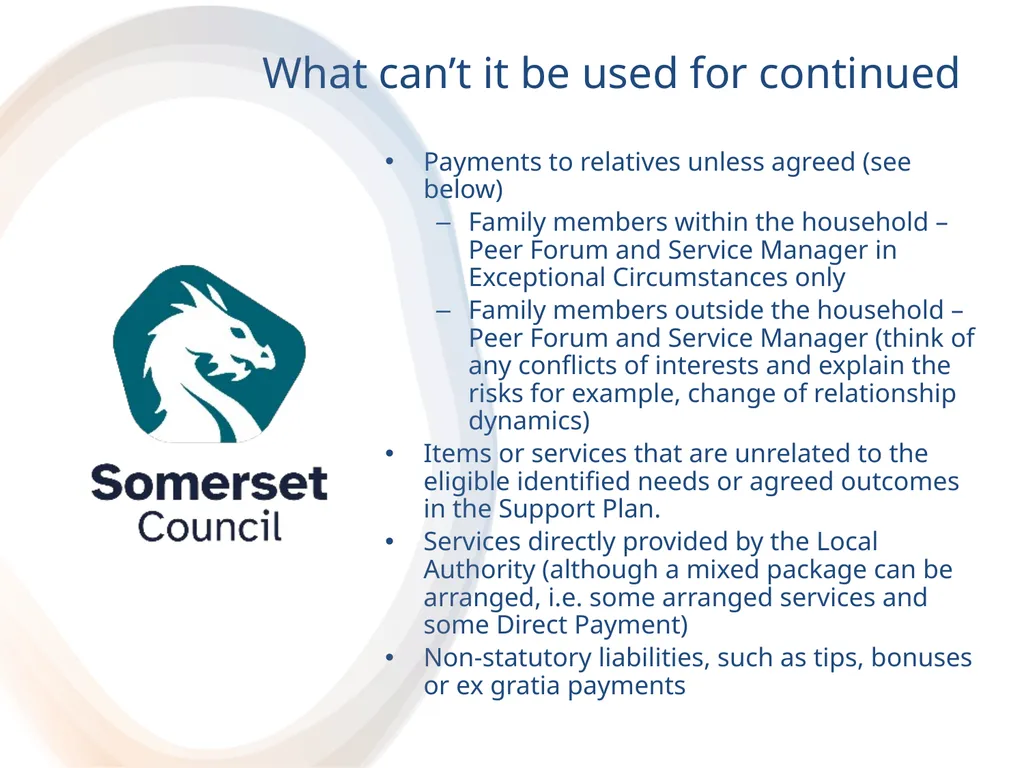 What can’t it be used for continued

Somerset Council

• Payments to relatives unless agreed (see below)
  – Family members within the household – Peer Forum and Service Manager in Exceptional Circumstances only
  – Family members outside the household – Peer Forum and Service Manager (think of any conflicts of interests and explain the risks for example, change of relationship dynamics)
• Items or services that are unrelated to the eligible identified needs or agreed outcomes in the Support Plan.
• Services directly provided by the Local Authority (although a mixed package can be arranged, i.e. some arranged services and some Direct Payment)
• Non-statutory liabilities, such as tips, bonuses or ex gratia payments